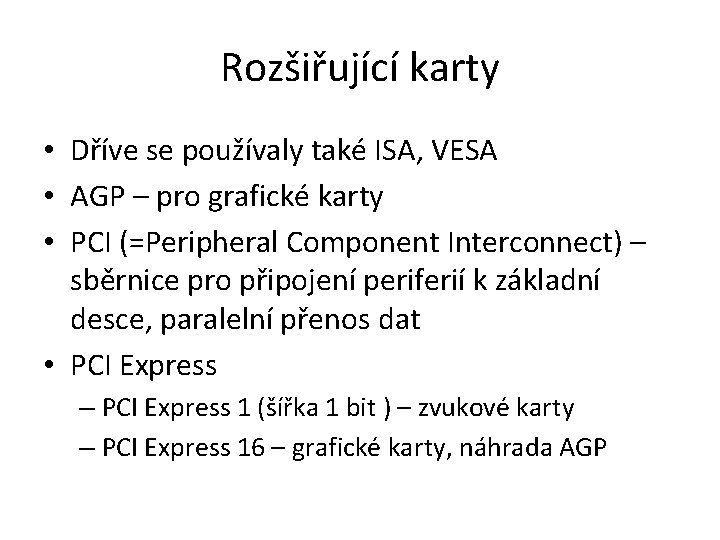 Rozšiřující karty

• Dříve se používaly také ISA, VESA
• AGP – pro grafické karty
• PCI (=Peripheral Component Interconnect) – sběrnice pro připojení periferií k základní desce, paralelní přenos dat
• PCI Express
– PCI Express 1 (šířka 1 bit ) – zvukové karty
– PCI Express 16 – grafické karty, náhrada AGP